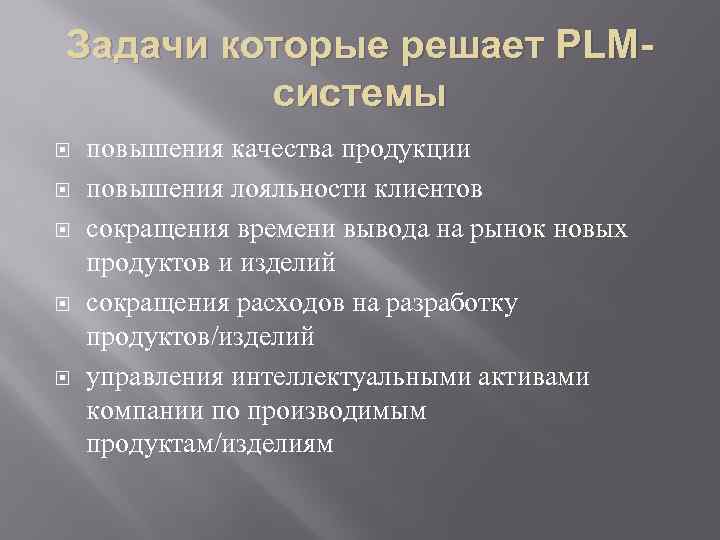 Задачи которые решает PLM-системы

повышения качества продукции
повышения лояльности клиентов
сокращения времени вывода на рынок новых продуктов и изделий
сокращения расходов на разработку продуктов/изделий
управления интеллектуальными активами компании по производимым продуктам/изделиям